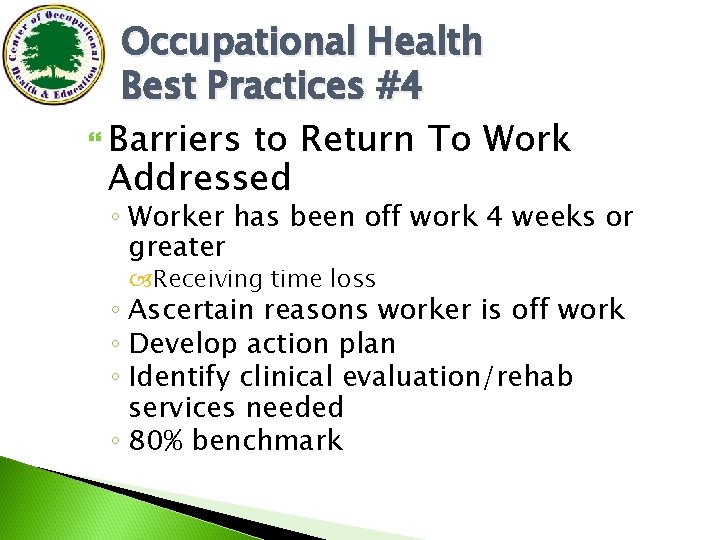 Center of Occupational Health & Education

Occupational Health Best Practices #4

Barriers to Return To Work Addressed

◦ Worker has been off work 4 weeks or greater

Receiving time loss

◦ Ascertain reasons worker is off work

◦ Develop action plan

◦ Identify clinical evaluation/rehab services needed

◦ 80% benchmark